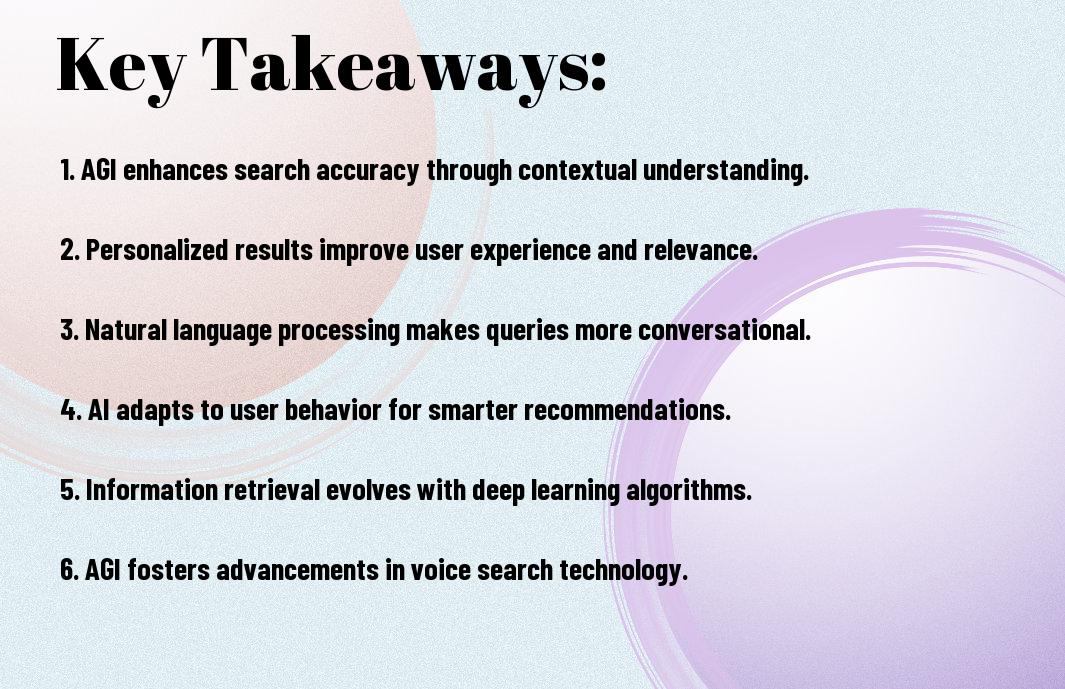 Key Takeaways:

1. AGI enhances search accuracy through contextual understanding.

2. Personalized results improve user experience and relevance.

3. Natural language processing makes queries more conversational.

4. AI adapts to user behavior for smarter recommendations.

5. Information retrieval evolves with deep learning algorithms.

6. AGI fosters advancements in voice search technology.